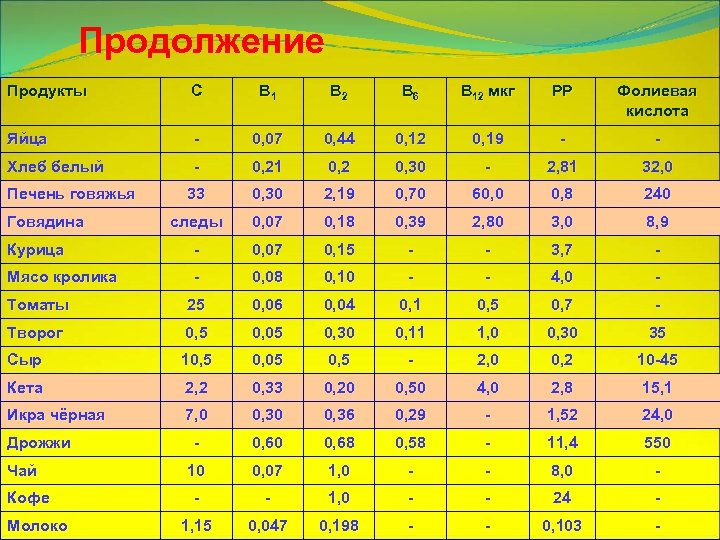 Продолжение

| Продукты | С | $B_1$ | $B_2$ | $B_6$ | $B_{12}$ мкг | РР | Фолиевая кислота |
|---|---|---|---|---|---|---|---|
| Яйца | - | 0,07 | 0,44 | 0,12 | 0,19 | - | - |
| Хлеб белый | - | 0,21 | 0,2 | 0,30 | - | 2,81 | 32,0 |
| Печень говяжья | 33 | 0,30 | 2,19 | 0,70 | 60,0 | 0,8 | 240 |
| Говядина | следы | 0,07 | 0,18 | 0,39 | 2,80 | 3,0 | 8,9 |
| Курица | - | 0,07 | 0,15 | - | - | 3,7 | - |
| Мясо кролика | - | 0,08 | 0,10 | - | - | 4,0 | - |
| Томаты | 25 | 0,06 | 0,04 | 0,1 | 0,5 | 0,7 | - |
| Творог | 0,5 | 0,05 | 0,30 | 0,11 | 1,0 | 0,30 | 35 |
| Сыр | 10,5 | 0,05 | 0,5 | - | 2,0 | 0,2 | 10-45 |
| Кета | 2,2 | 0,33 | 0,20 | 0,50 | 4,0 | 2,8 | 15,1 |
| Икра чёрная | 7,0 | 0,30 | 0,36 | 0,29 | - | 1,52 | 24,0 |
| Дрожжи | - | 0,60 | 0,68 | 0,58 | - | 11,4 | 550 |
| Чай | 10 | 0,07 | 1,0 | - | - | 8,0 | - |
| Кофе | - | - | 1,0 | - | - | 24 | - |
| Молоко | 1,15 | 0,047 | 0,198 | - | - | 0,103 | - |